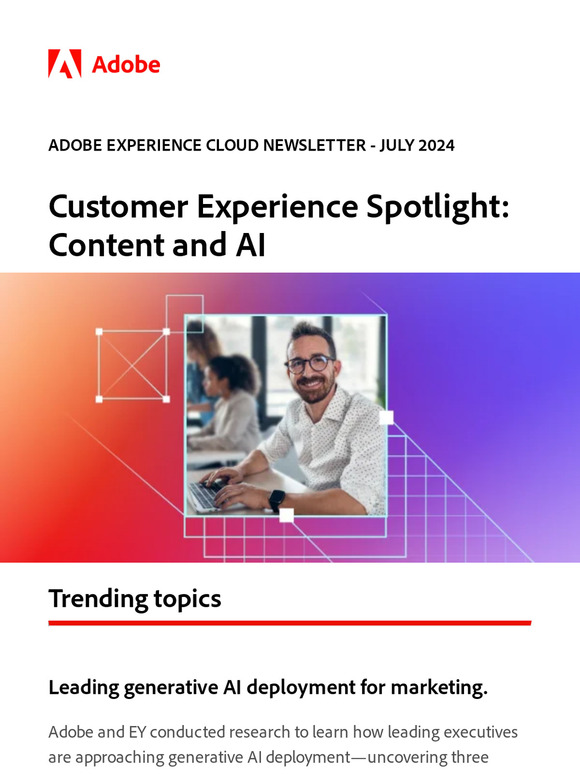 Adobe

ADOBE EXPERIENCE CLOUD NEWSLETTER - JULY 2024

Customer Experience Spotlight: Content and AI

Trending topics

Leading generative AI deployment for marketing.

Adobe and EY conducted research to learn how leading executives are approaching generative AI deployment—uncovering three